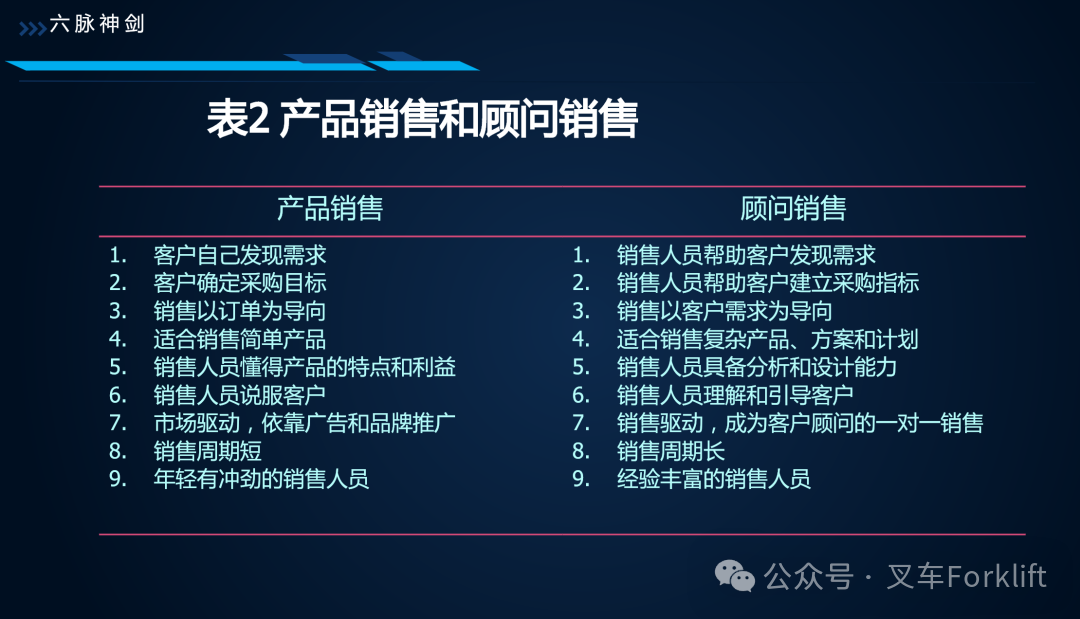 六脉神剑

表2 产品销售和顾问销售

| 产品销售 | 顾问销售 |
|---|---|
| 1. 客户自己发现需求 | 1. 销售人员帮助客户发现需求 |
| 2. 客户确定采购目标 | 2. 销售人员帮助客户建立采购指标 |
| 3. 销售以订单为导向 | 3. 销售以客户需求为导向 |
| 4. 适合销售简单产品 | 4. 适合销售复杂产品、方案和计划 |
| 5. 销售人员懂得产品的特点和利益 | 5. 销售人员具备分析和设计能力 |
| 6. 销售人员说服客户 | 6. 销售人员理解和引导客户 |
| 7. 市场驱动，依靠广告和品牌推广 | 7. 销售驱动，成为客户顾问的一对一销售 |
| 8. 销售周期短 | 8. 销售周期长 |
| 9. 年轻有冲劲的销售人员 | 9. 经验丰富的销售人员 |

公众号 · 叉车Forklift